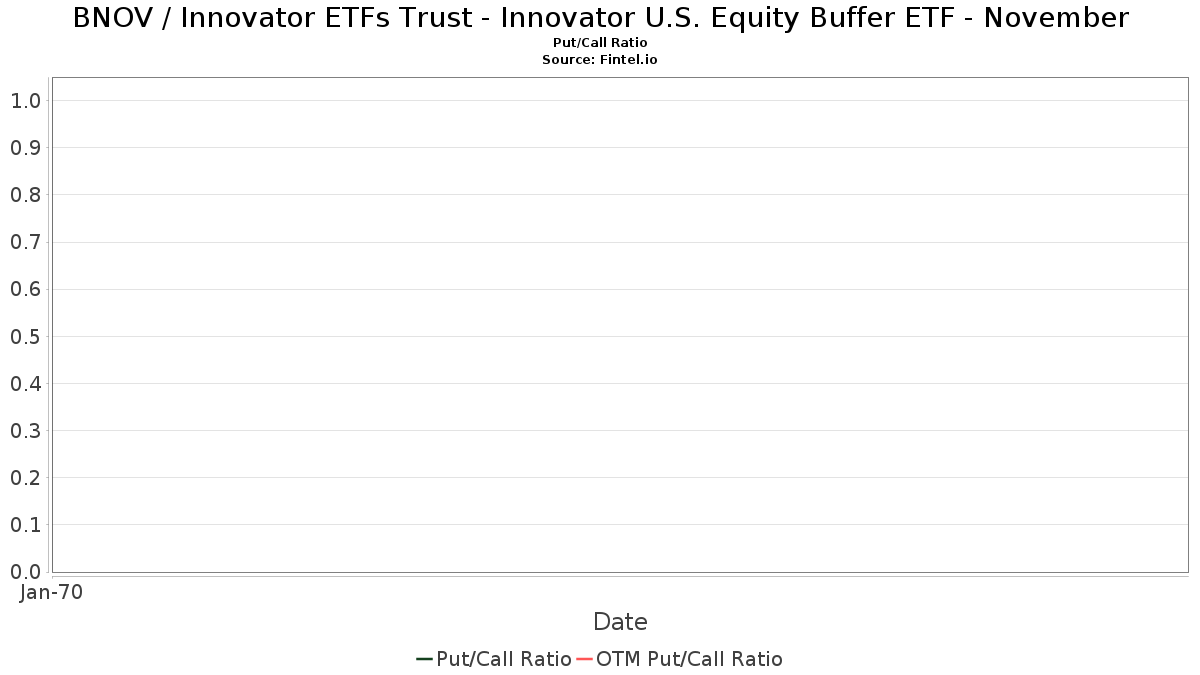 BNOV / Innovator ETFs Trust - Innovator U.S. Equity Buffer ETF - November
Put/Call Ratio
Source: Fintel.io

1.0
0.9
0.8
0.7
0.6
0.5
0.4
0.3
0.2
0.1
0.0

Jan-70

Date

Put/Call Ratio
OTM Put/Call Ratio